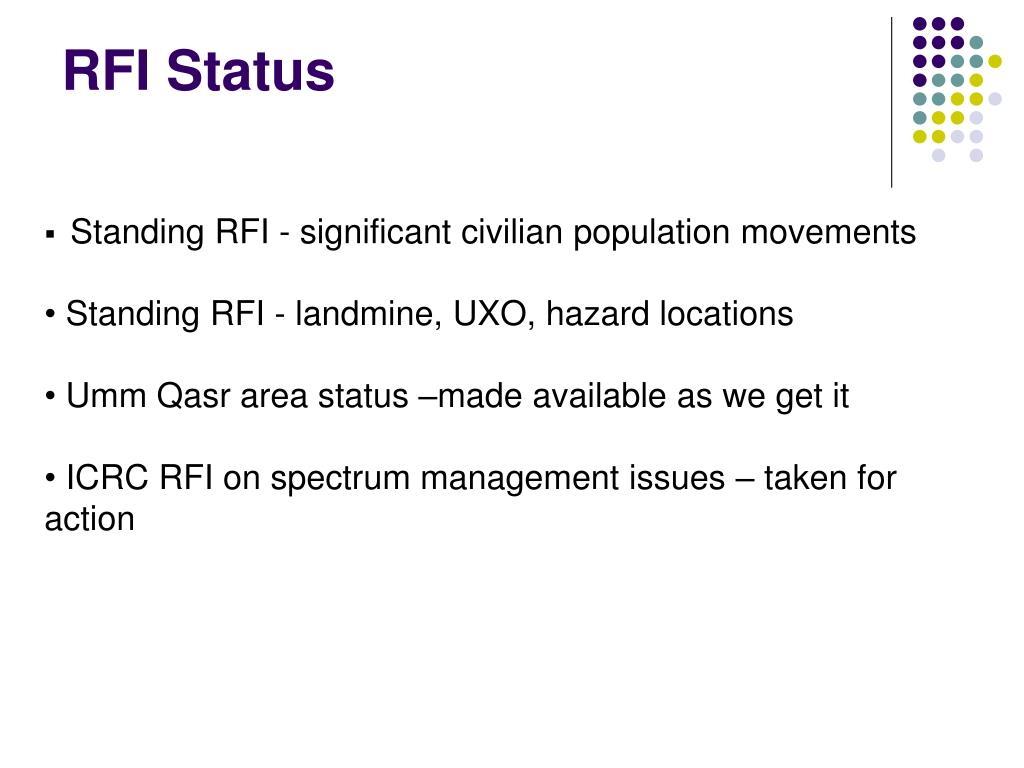 RFI Status

▪ Standing RFI - significant civilian population movements

• Standing RFI - landmine, UXO, hazard locations

• Umm Qasr area status –made available as we get it

• ICRC RFI on spectrum management issues – taken for action